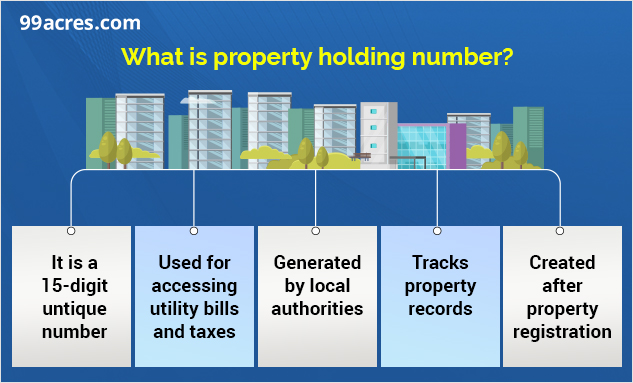 99acres.com

What is property holding number?

It is a 15-digit untique number

Used for accessing utility bills and taxes

Generated by local authorities

Tracks property records

Created after property registration